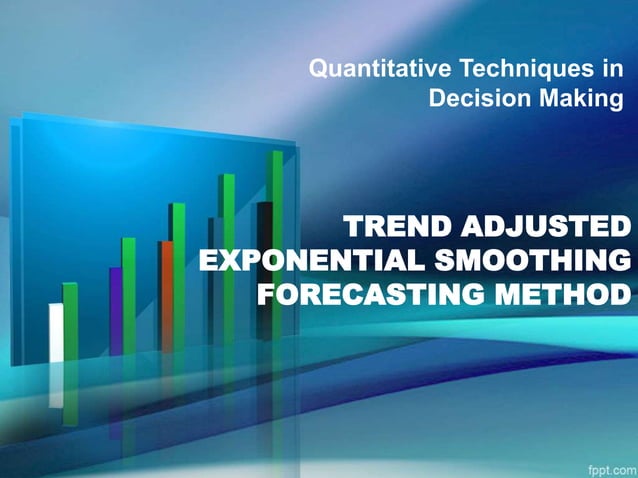 Quantitative Techniques in Decision Making

TREND ADJUSTED EXPONENTIAL SMOOTHING FORECASTING METHOD

fppt.com